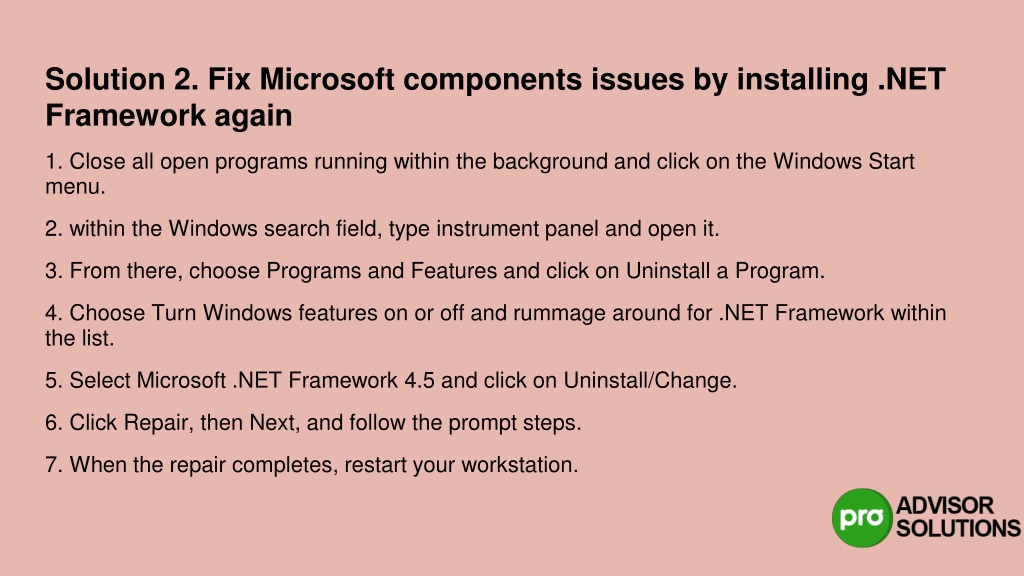 Solution 2. Fix Microsoft components issues by installing .NET Framework again

1. Close all open programs running within the background and click on the Windows Start menu.

2. within the Windows search field, type instrument panel and open it.

3. From there, choose Programs and Features and click on Uninstall a Program.

4. Choose Turn Windows features on or off and rummage around for .NET Framework within the list.

5. Select Microsoft .NET Framework 4.5 and click on Uninstall/Change.

6. Click Repair, then Next, and follow the prompt steps.

7. When the repair completes, restart your workstation.

pro ADVISOR SOLUTIONS